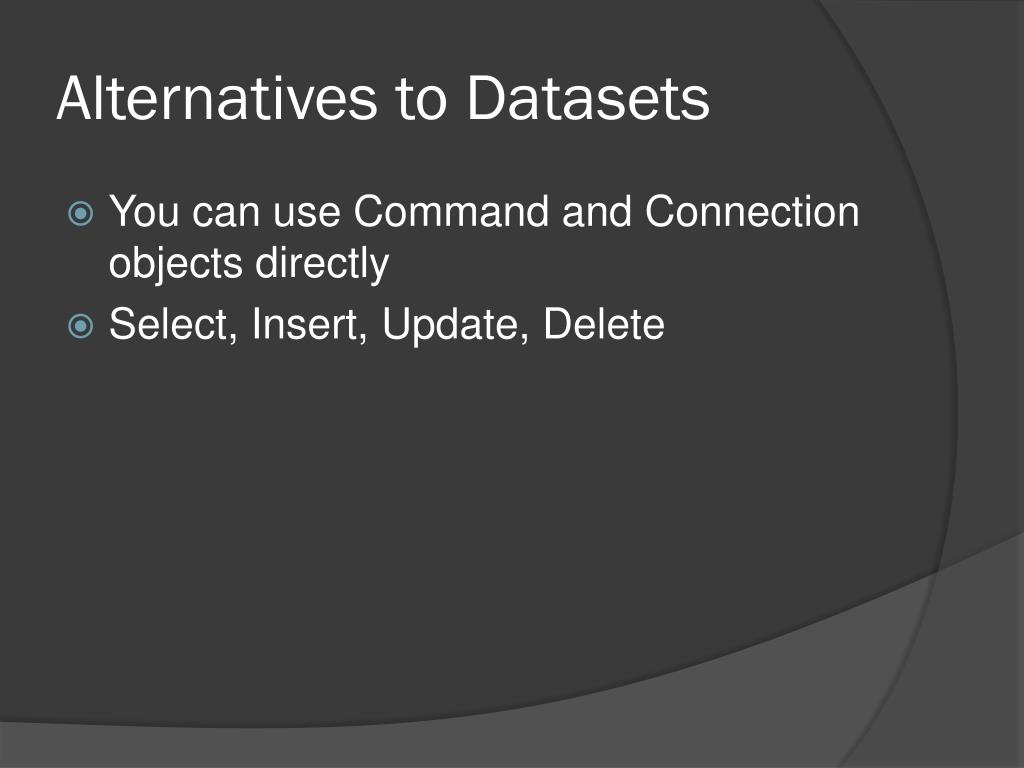 Alternatives to Datasets

You can use Command and Connection objects directly

Select, Insert, Update, Delete